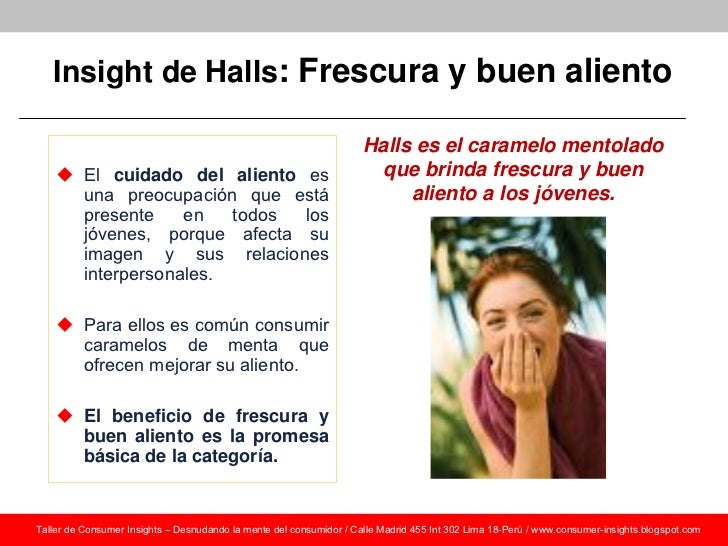 Insight de Halls: Frescura y buen aliento

◆ El cuidado del aliento es una preocupación que está presente en todos los jóvenes, porque afecta su imagen y sus relaciones interpersonales.

◆ Para ellos es común consumir caramelos de menta que ofrecen mejorar su aliento.

◆ El beneficio de frescura y buen aliento es la promesa básica de la categoría.

Halls es el caramelo mentolado que brinda frescura y buen aliento a los jóvenes.

Taller de Consumer Insights – Desnudando la mente del consumidor / Calle Madrid 455 Int 302 Lima 18-Perú / www.consumer-insights.blogspot.com